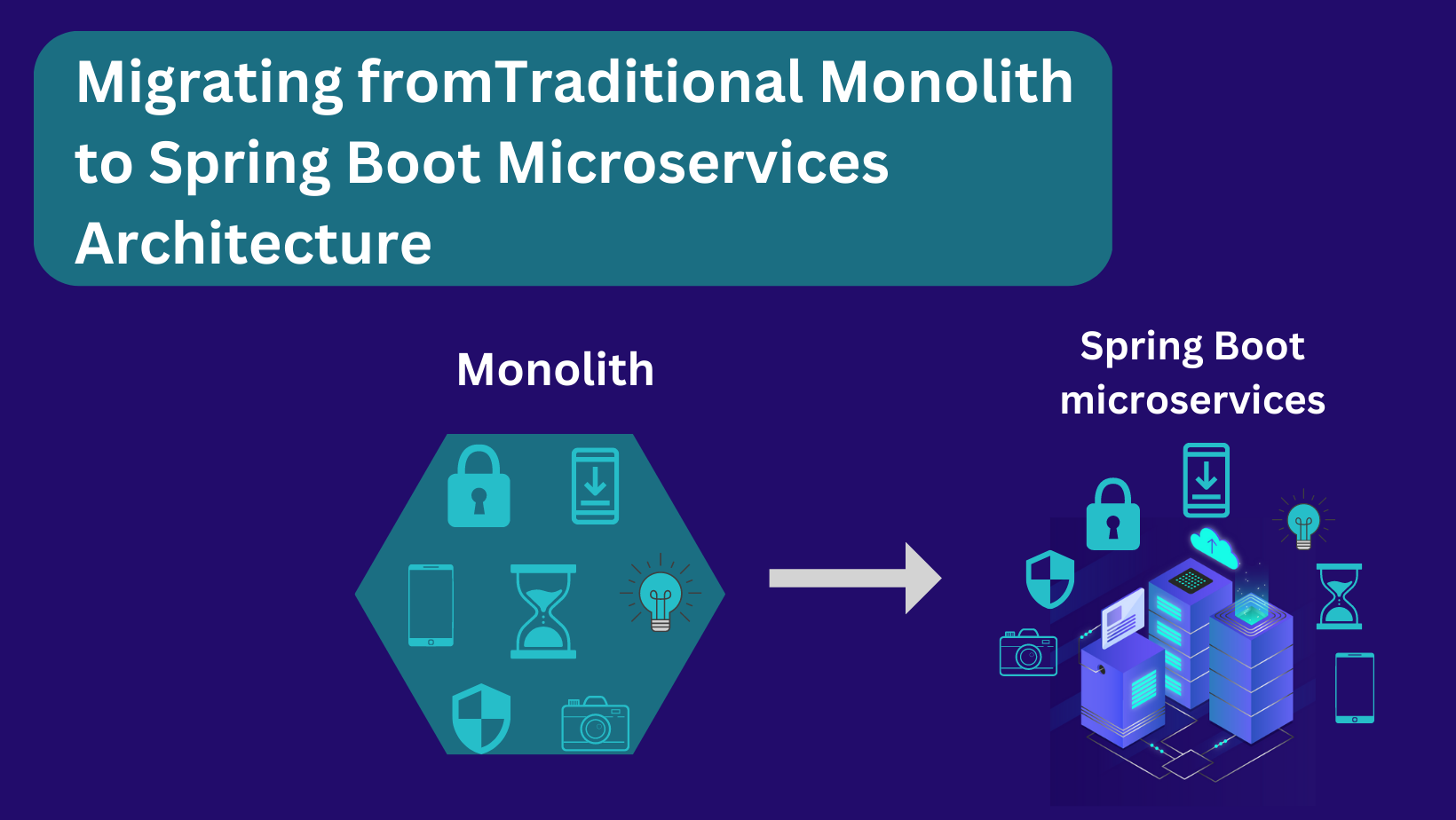 Migrating fromTraditional Monolith to Spring Boot Microservices Architecture

Monolith

Spring Boot microservices